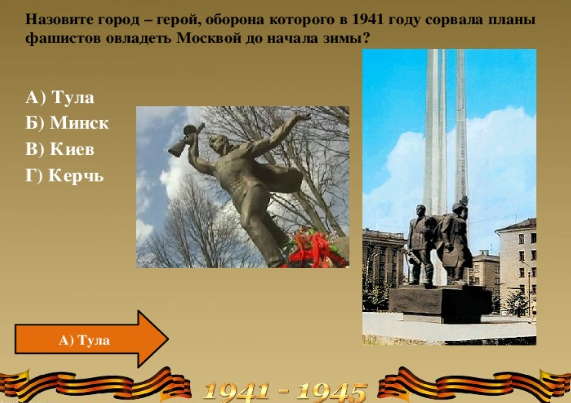 Назовите город – герой, оборона которого в 1941 году сорвала планы фашистов овладеть Москвой до начала зимы?

А) Тула
Б) Минск
В) Киев
Г) Керчь

А) Тула

1941 - 1945